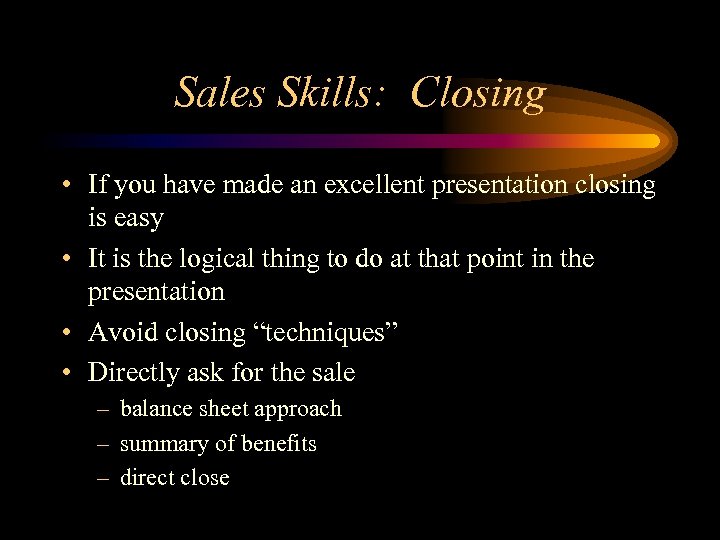 Sales Skills: Closing

• If you have made an excellent presentation closing is easy
• It is the logical thing to do at that point in the presentation
• Avoid closing “techniques”
• Directly ask for the sale
– balance sheet approach
– summary of benefits
– direct close